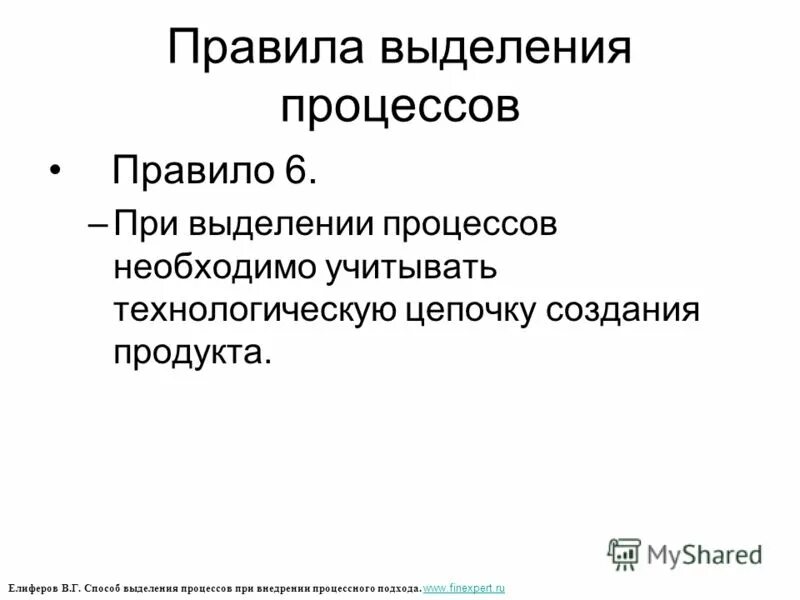 Правила выделения процессов

• Правило 6.

– При выделении процессов необходимо учитывать технологическую цепочку создания продукта.

MyShared

Елиферов В.Г. Способ выделения процессов при внедрении процессного подхода. www.finexpert.ru